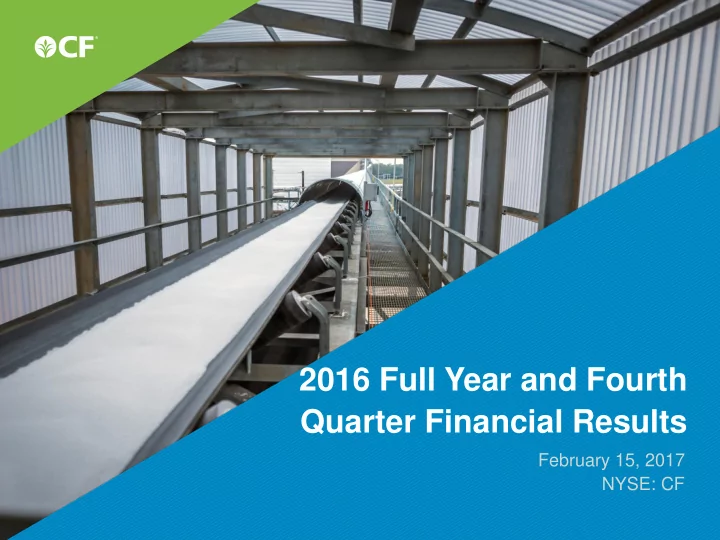 CF

2016 Full Year and Fourth Quarter Financial Results

February 15, 2017
NYSE: CF